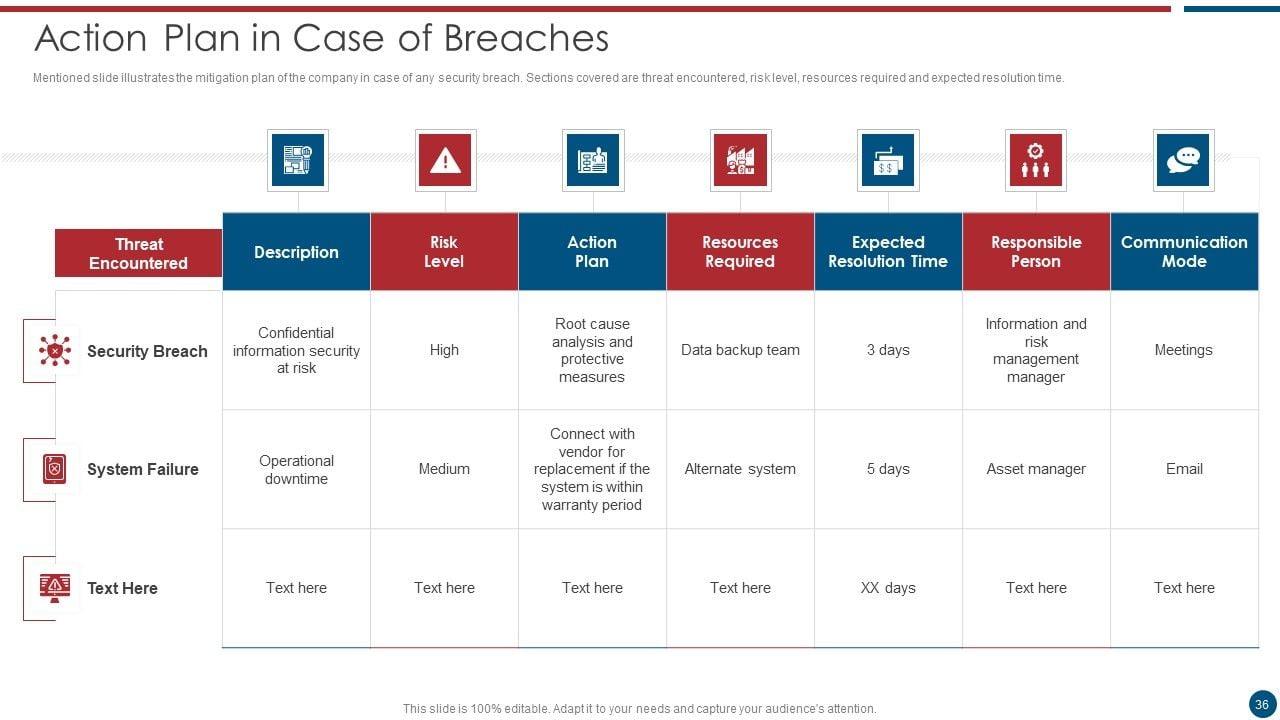 Action Plan in Case of Breaches

Mentioned slide illustrates the mitigation plan of the company in case of any security breach. Sections covered are threat encountered, risk level, resources required and expected resolution time.

| Threat Encountered | Description | Risk Level | Action Plan | Resources Required | Expected Resolution Time | Responsible Person | Communication Mode |
|---|---|---|---|---|---|---|---|
| Security Breach | Confidential information security at risk | High | Root cause analysis and protective measures | Data backup team | 3 days | Information and risk management manager | Meetings |
| System Failure | Operational downtime | Medium | Connect with vendor for replacement if the system is within warranty period | Alternate system | 5 days | Asset manager | Email |
| Text Here | Text here | Text here | Text here | Text here | XX days | Text here | Text here |

This slide is 100% editable. Adapt it to your needs and capture your audience's attention.

36